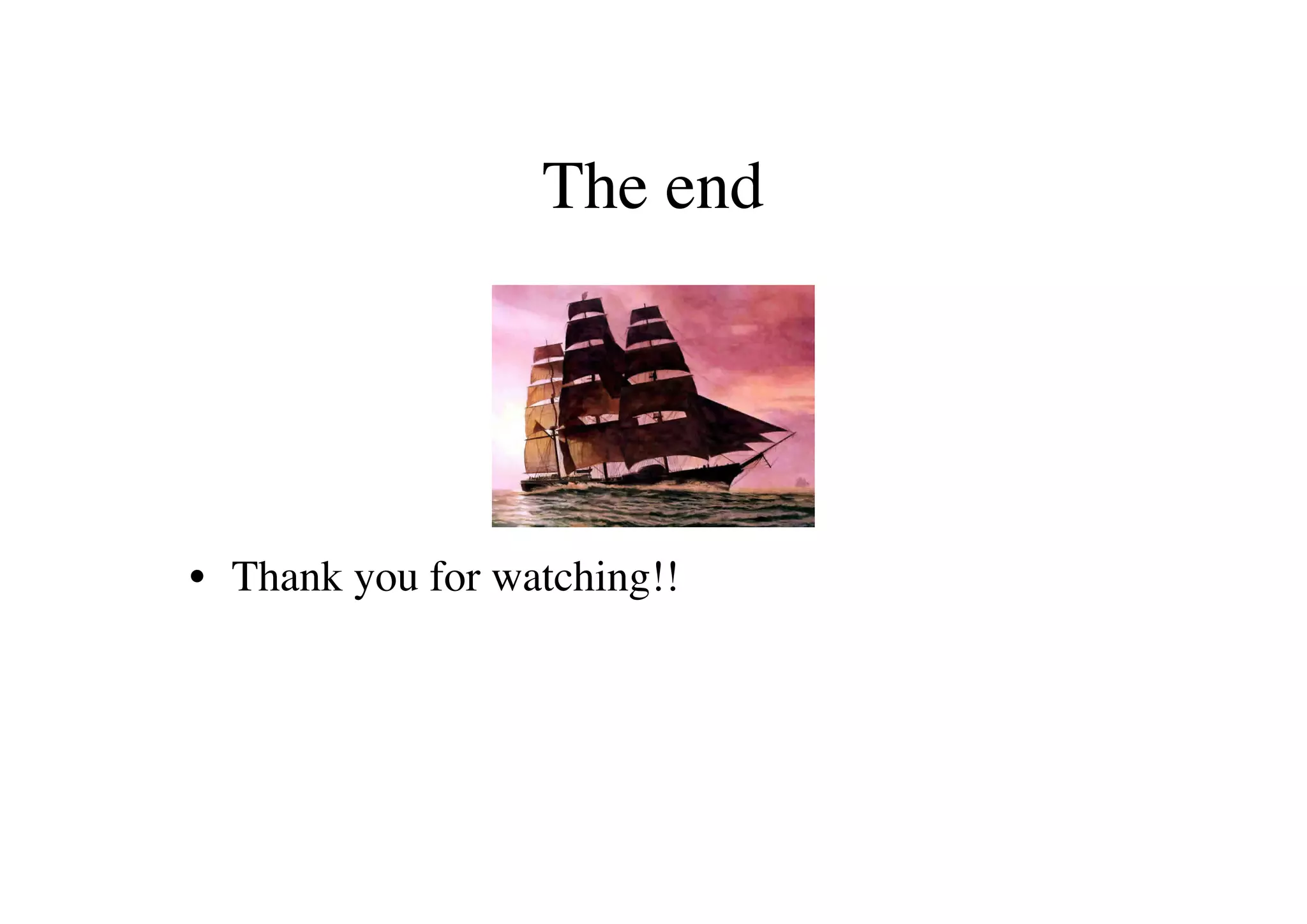 The end

• Thank you for watching!!